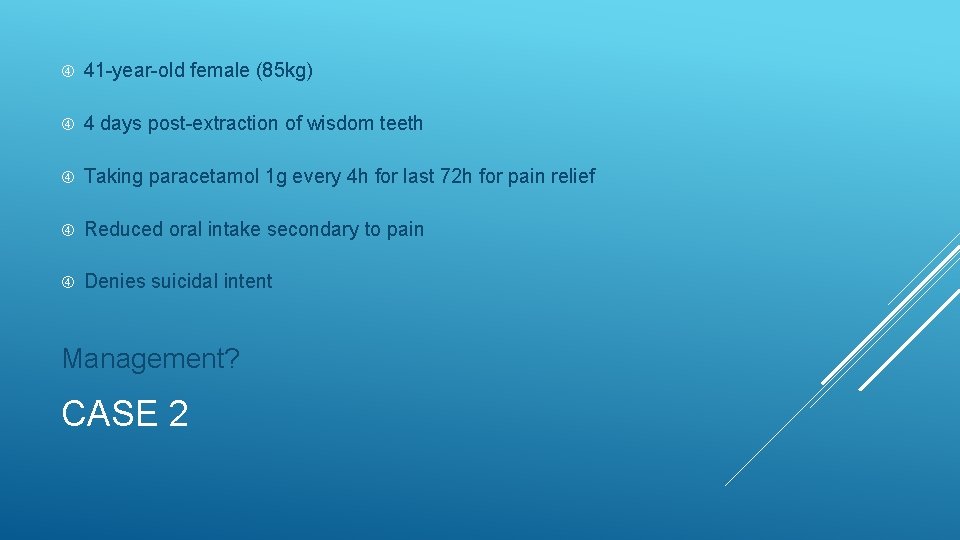 41-year-old female (85kg)

4 days post-extraction of wisdom teeth

Taking paracetamol 1g every 4h for last 72h for pain relief

Reduced oral intake secondary to pain

Denies suicidal intent

Management?

CASE 2